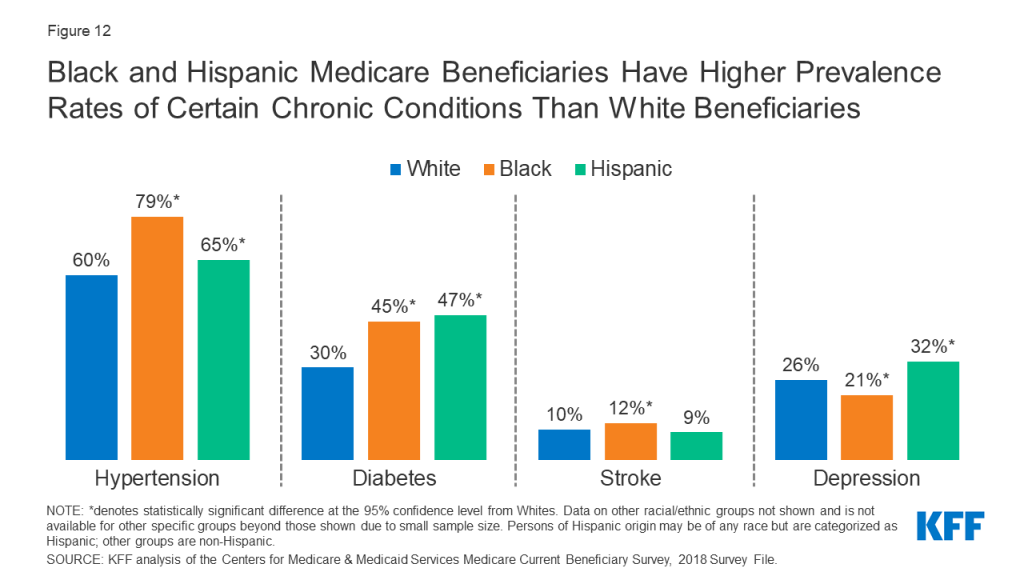 Figure 12

Black and Hispanic Medicare Beneficiaries Have Higher Prevalence Rates of Certain Chronic Conditions Than White Beneficiaries

White Black Hispanic

60% 79%* 65%*
Hypertension

30% 45%* 47%*
Diabetes

10% 12%* 9%
Stroke

26% 21%* 32%*
Depression

NOTE: *denotes statistically significant difference at the 95% confidence level from Whites. Data on other racial/ethnic groups not shown and is not available for other specific groups beyond those shown due to small sample size. Persons of Hispanic origin may be of any race but are categorized as Hispanic; other groups are non-Hispanic.
SOURCE: KFF analysis of the Centers for Medicare & Medicaid Services Medicare Current Beneficiary Survey, 2018 Survey File.

KFF